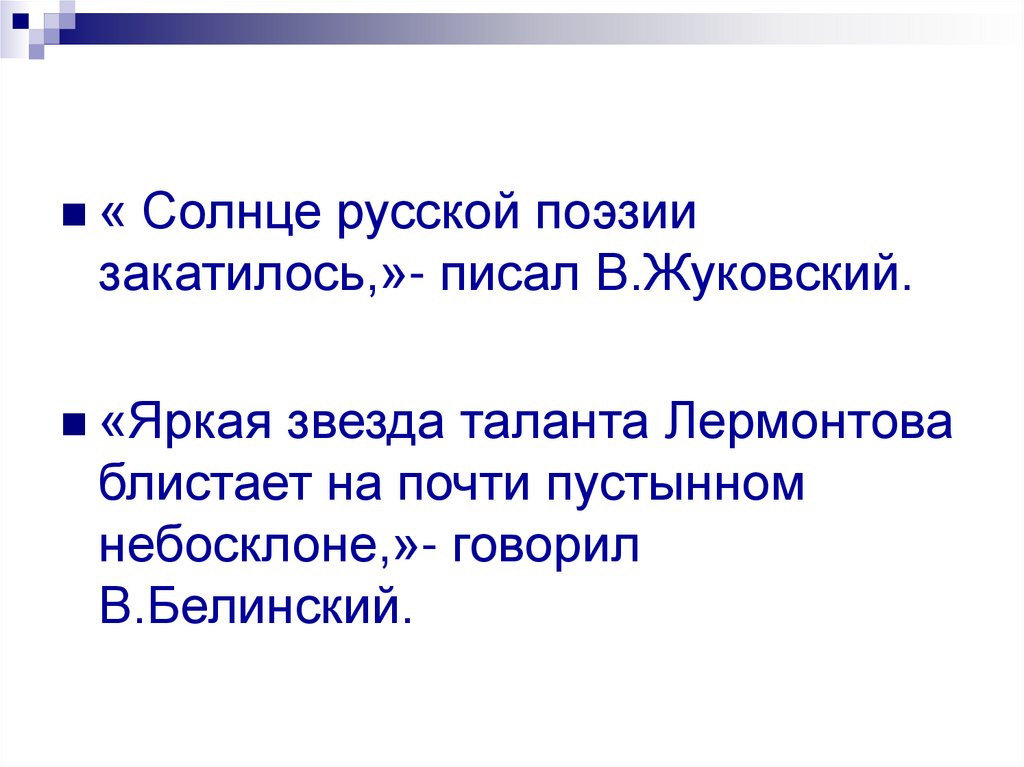 « Солнце русской поэзии закатилось,»- писал В.Жуковский.

«Яркая звезда таланта Лермонтова блистает на почти пустынном небосклоне,»- говорил В.Белинский.